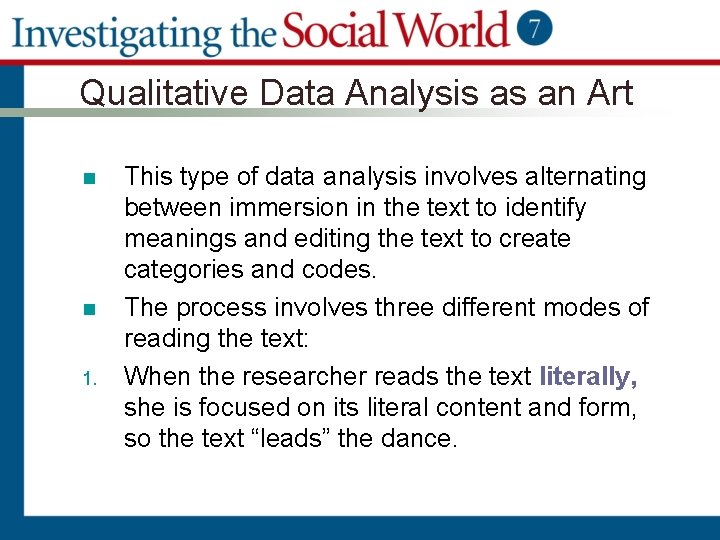 Investigating the Social World 7

Qualitative Data Analysis as an Art

This type of data analysis involves alternating between immersion in the text to identify meanings and editing the text to create categories and codes.

The process involves three different modes of reading the text:

1. When the researcher reads the text literally, she is focused on its literal content and form, so the text “leads” the dance.